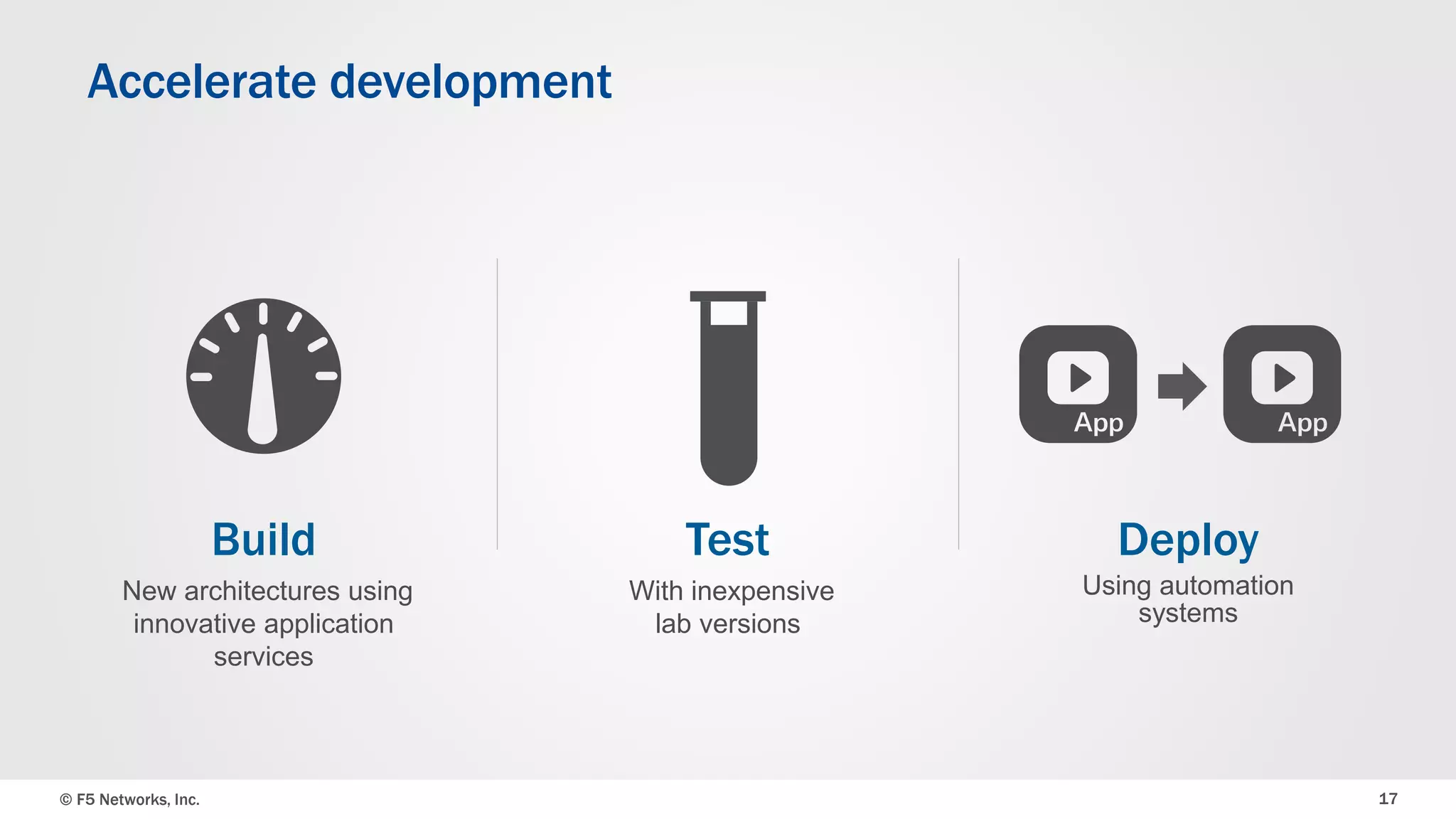 Accelerate development

Build
New architectures using innovative application services

Test
With inexpensive lab versions

App
App

Deploy
Using automation systems

© F5 Networks, Inc.

17